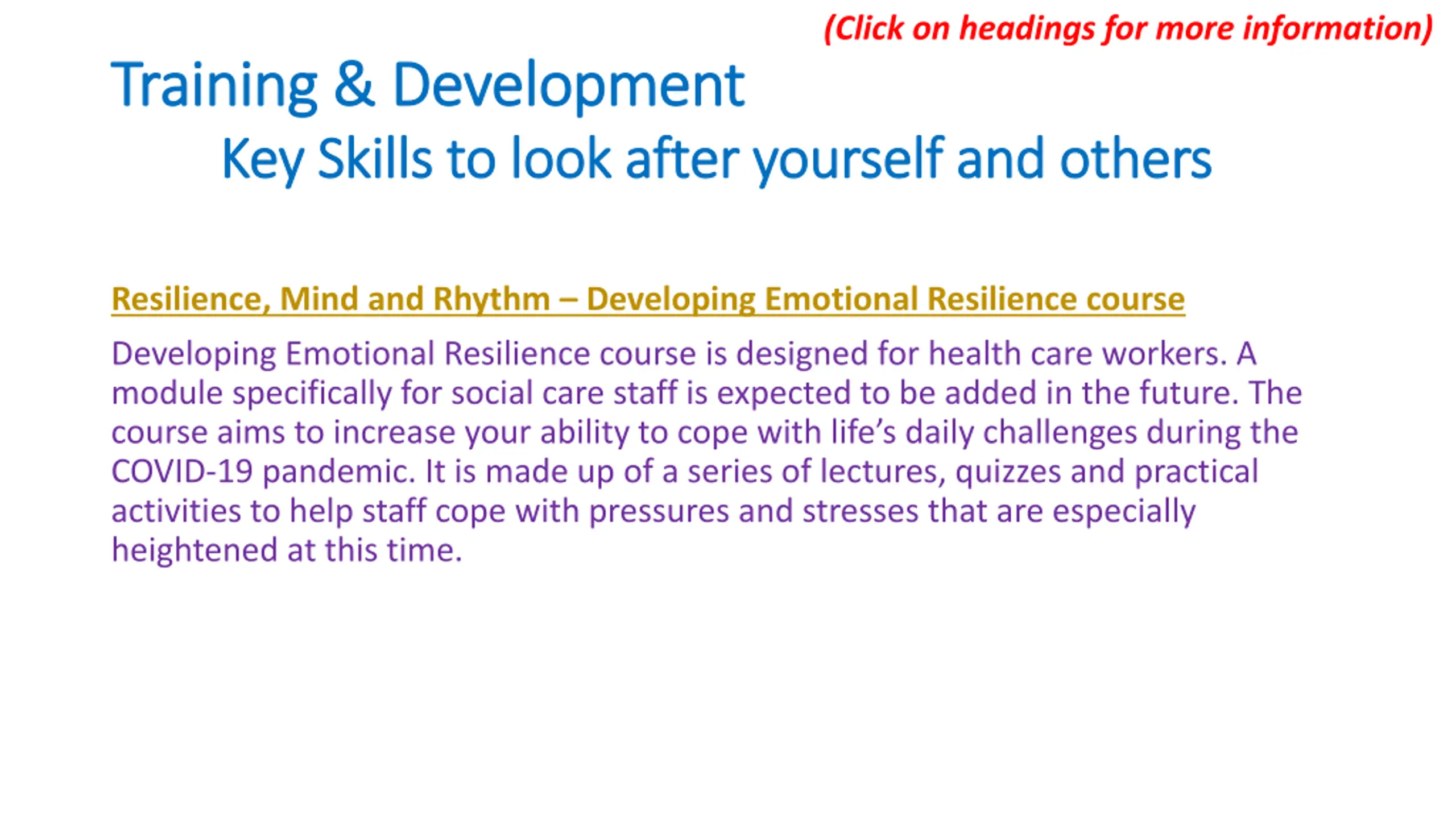 (Click on headings for more information)

Training & Development

Key Skills to look after yourself and others

Resilience, Mind and Rhythm – Developing Emotional Resilience course

Developing Emotional Resilience course is designed for health care workers. A module specifically for social care staff is expected to be added in the future. The course aims to increase your ability to cope with life's daily challenges during the COVID-19 pandemic. It is made up of a series of lectures, quizzes and practical activities to help staff cope with pressures and stresses that are especially heightened at this time.